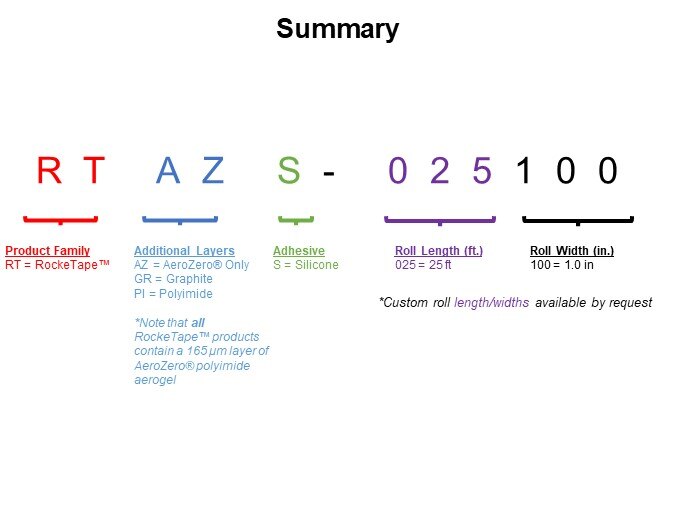 Summary

R T A Z S - 0 2 5 1 0 0

Product Family
RT = RockeTape™

Additional Layers
AZ = AeroZero® Only
GR = Graphite
PI = Polyimide

*Note that all RockeTape™ products contain a 165 μm layer of AeroZero® polyimide aerogel

Adhesive
S = Silicone

Roll Length (ft.)
025 = 25 ft

Roll Width (in.)
100 = 1.0 in

*Custom roll length/widths available by request